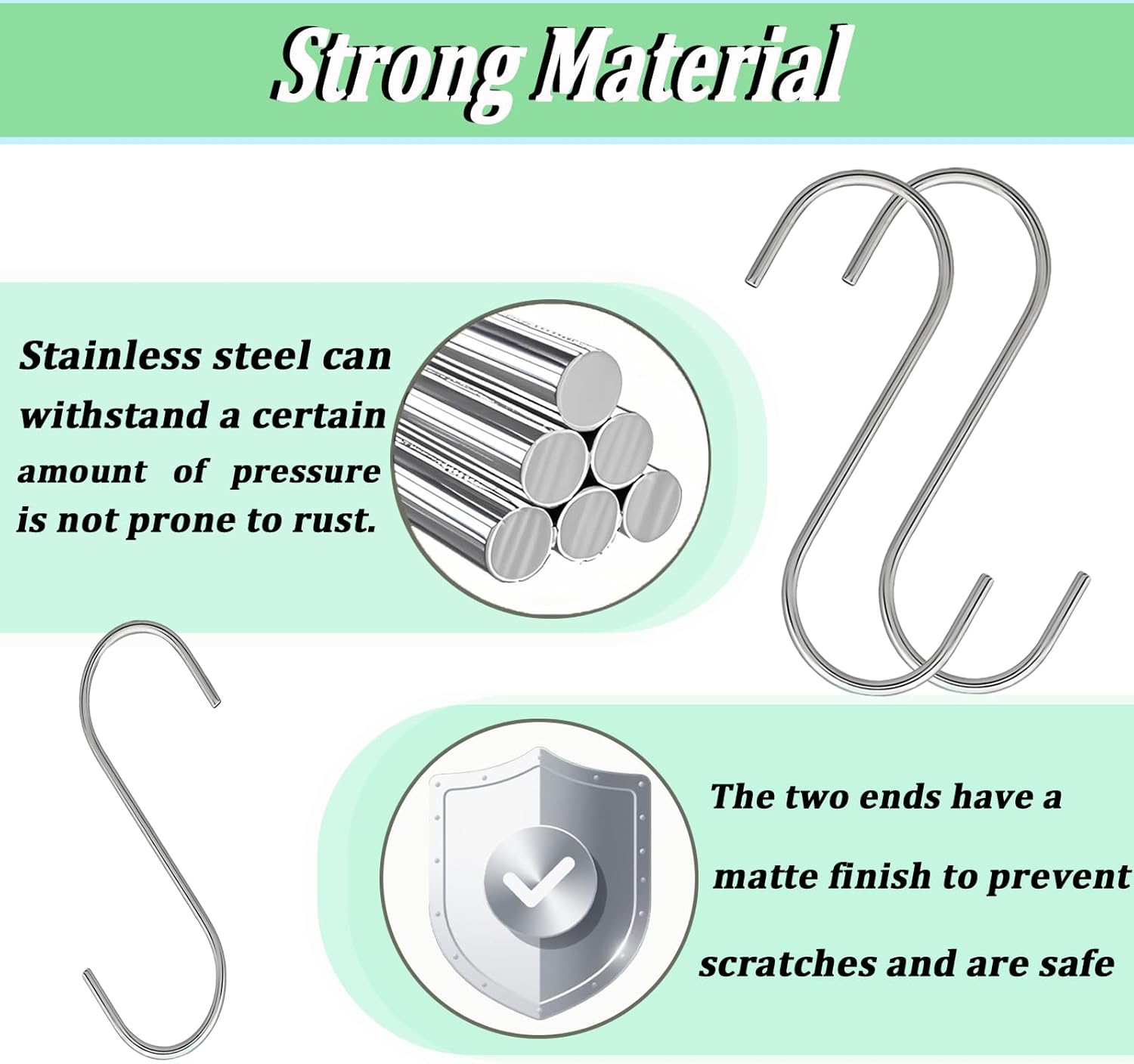 Strong Material

Stainless steel can withstand a certain amount of pressure is not prone to rust.

The two ends have a matte finish to prevent scratches and are safe